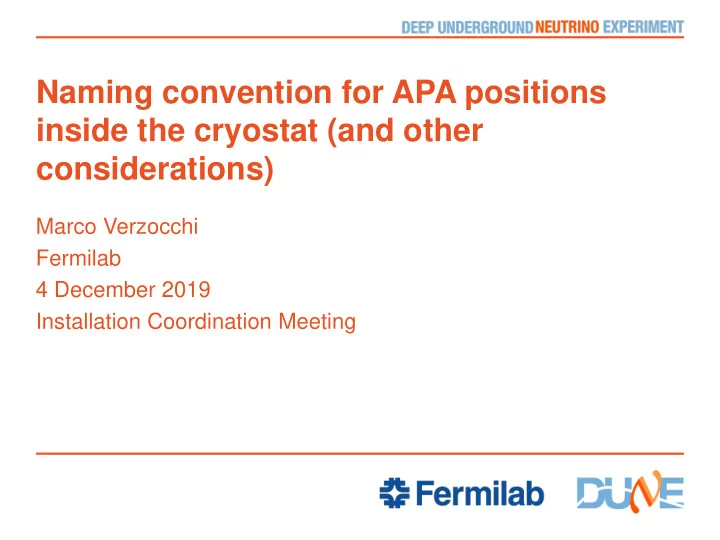 DEEP UNDERGROUND NEUTRINO EXPERIMENT

Naming convention for APA positions inside the cryostat (and other considerations)

Marco Verzocchi
Fermilab
4 December 2019
Installation Coordination Meeting

Fermilab DUNE